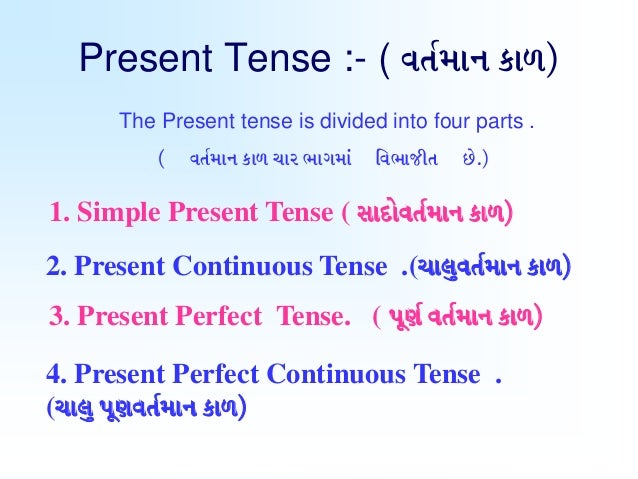 Present Tense :- ( વર્તમાન કાળ)

The Present tense is divided into four parts .

( વર્તમાન કાળ ચાર ભાગમાં વિભાજીત છે.)

1. Simple Present Tense ( સાદોવર્તમાન કાળ)

2. Present Continuous Tense .(ચાલુવર્તમાન કાળ)

3. Present Perfect Tense. ( પૂર્ણ વર્તમાન કાળ)

4. Present Perfect Continuous Tense .
(ચાલુ પૂણવર્તમાન કાળ)